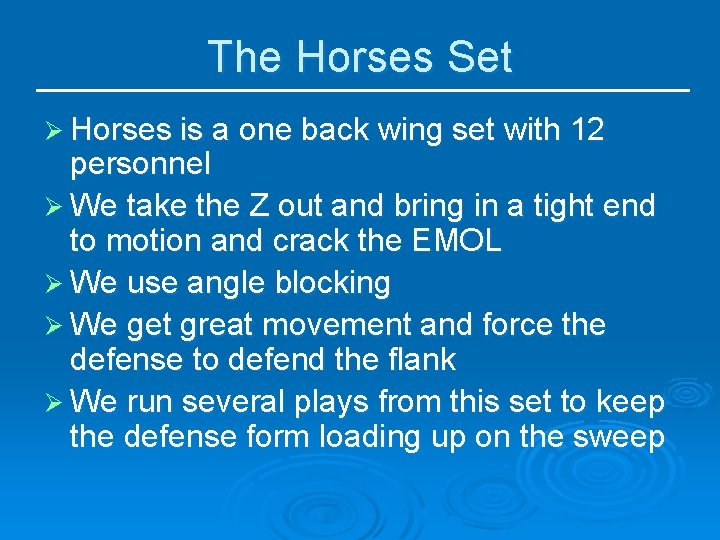 The Horses Set

➢ Horses is a one back wing set with 12 personnel
➢ We take the Z out and bring in a tight end to motion and crack the EMOL
➢ We use angle blocking
➢ We get great movement and force the defense to defend the flank
➢ We run several plays from this set to keep the defense form loading up on the sweep